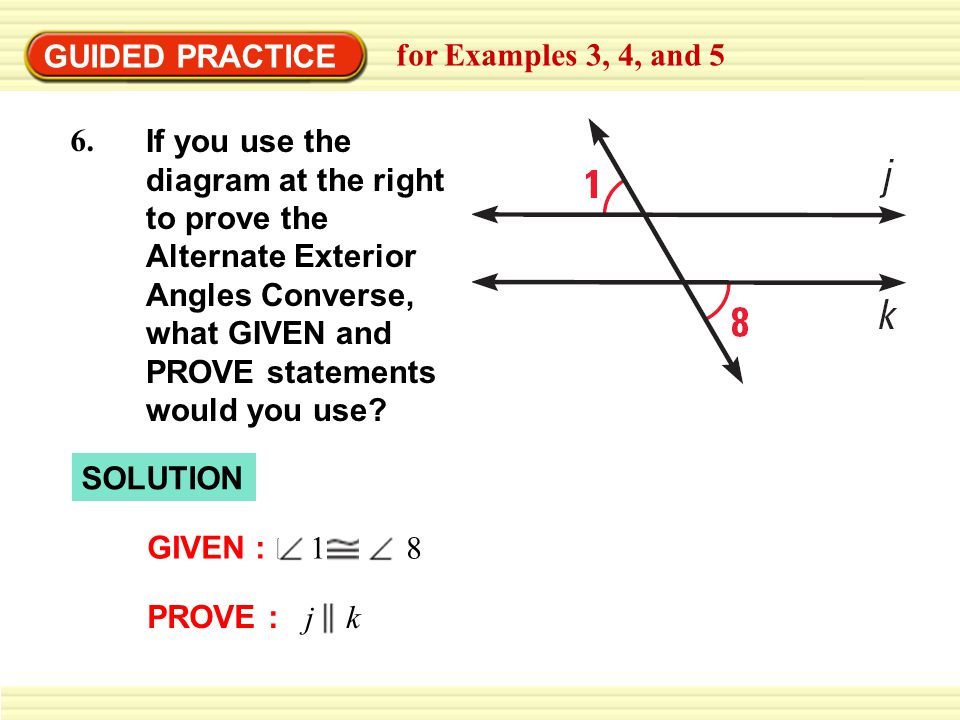 GUIDED PRACTICE for Examples 3, 4, and 5

6. If you use the diagram at the right to prove the Alternate Exterior Angles Converse, what GIVEN and PROVE statements would you use?

1

j

8

k

SOLUTION

GIVEN : $\angle 1 \cong \angle 8$

PROVE : $j \parallel k$